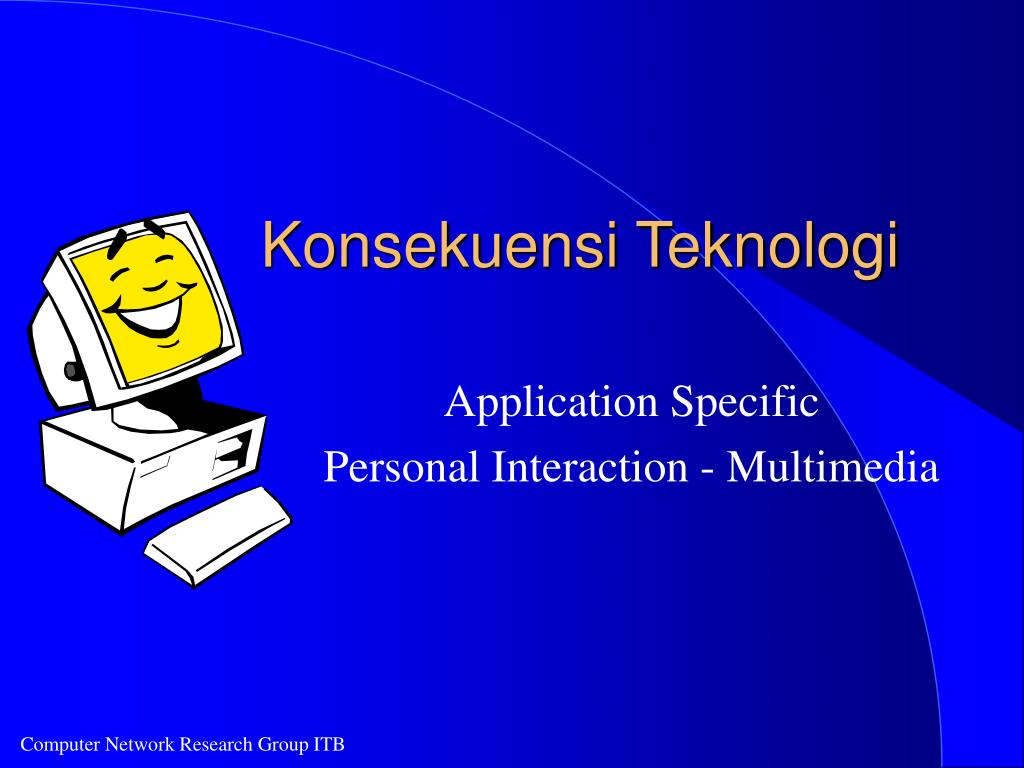 Konsekuensi Teknologi

Application Specific
Personal Interaction - Multimedia

Computer Network Research Group ITB